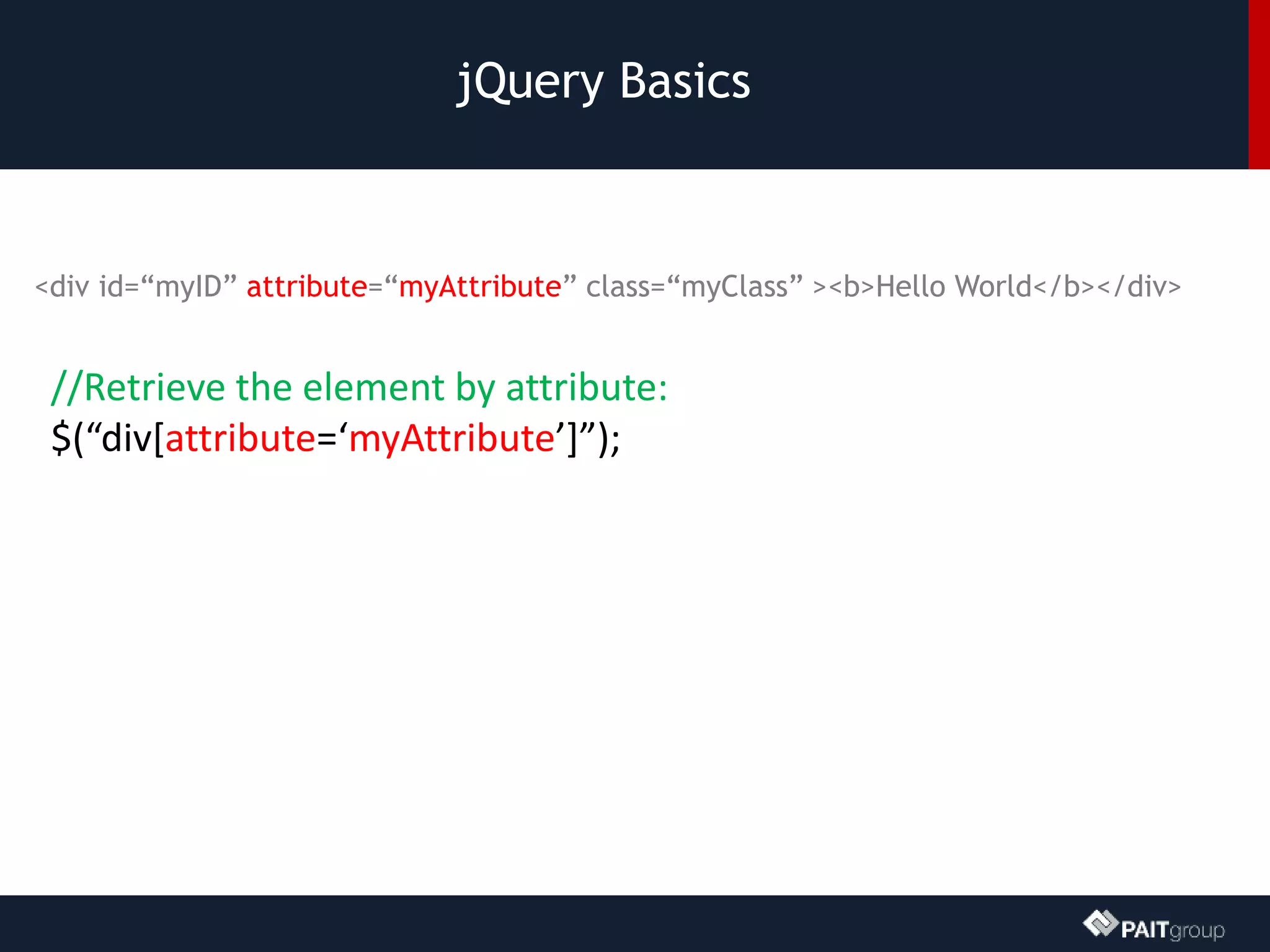 jQuery Basics

<div id=“myID” attribute=“myAttribute” class=“myClass” ><b>Hello World</b></div>

//Retrieve the element by attribute:
$(“div[attribute=‘myAttribute’]”);

PAITgroup